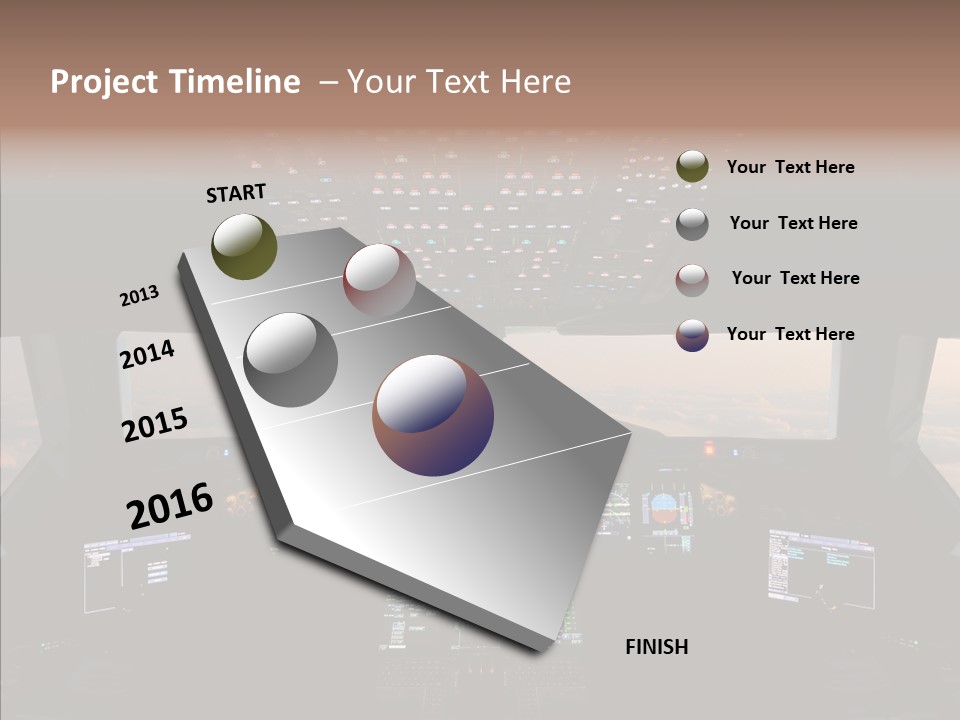 Project Timeline – Your Text Here

START

2013

2014

2015

2016

FINISH

Your Text Here

Your Text Here

Your Text Here

Your Text Here